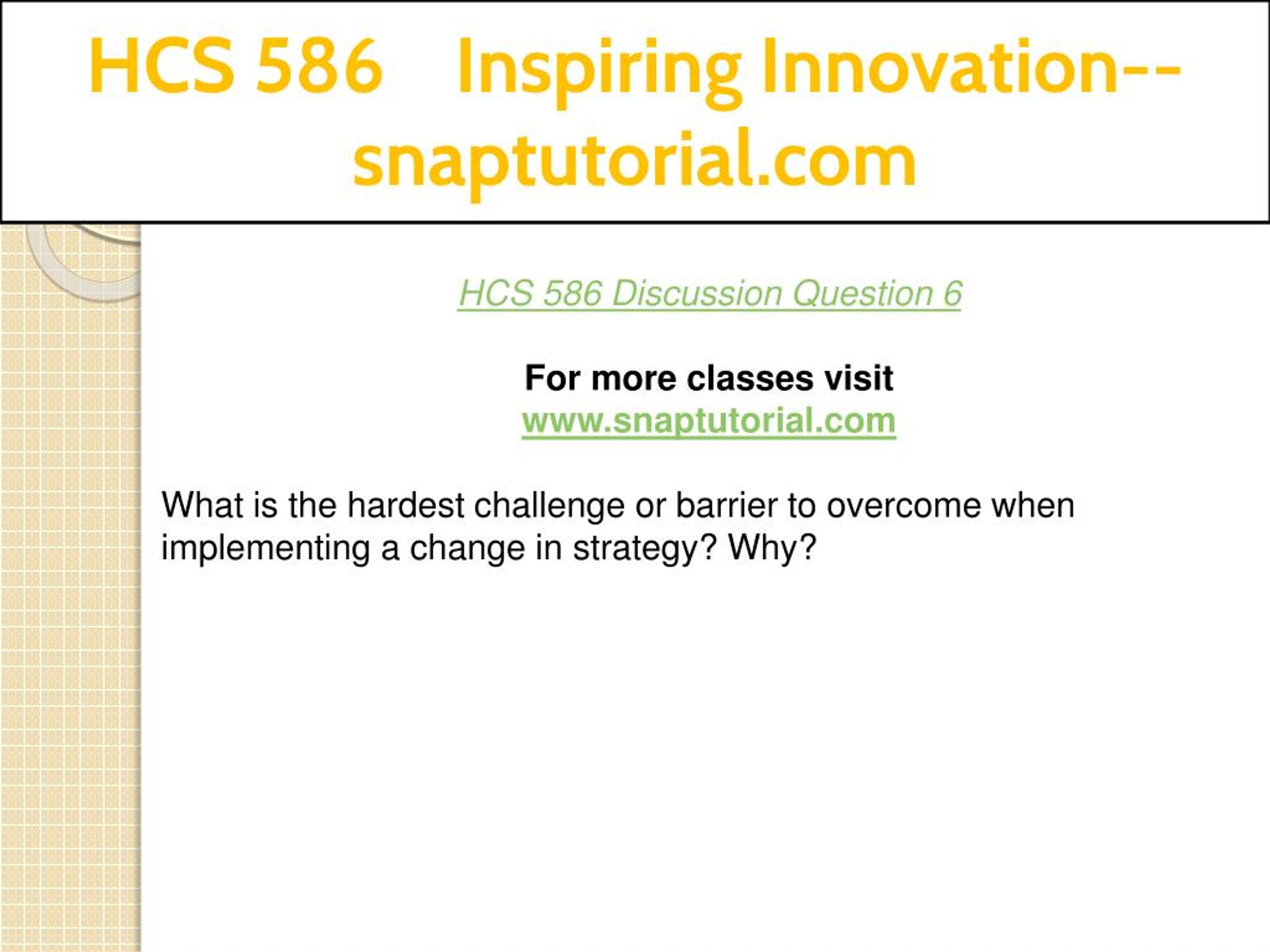 HCS 586 Inspiring Innovation--snaptutorial.com

HCS 586 Discussion Question 6

For more classes visit
www.snaptutorial.com

What is the hardest challenge or barrier to overcome when implementing a change in strategy? Why?